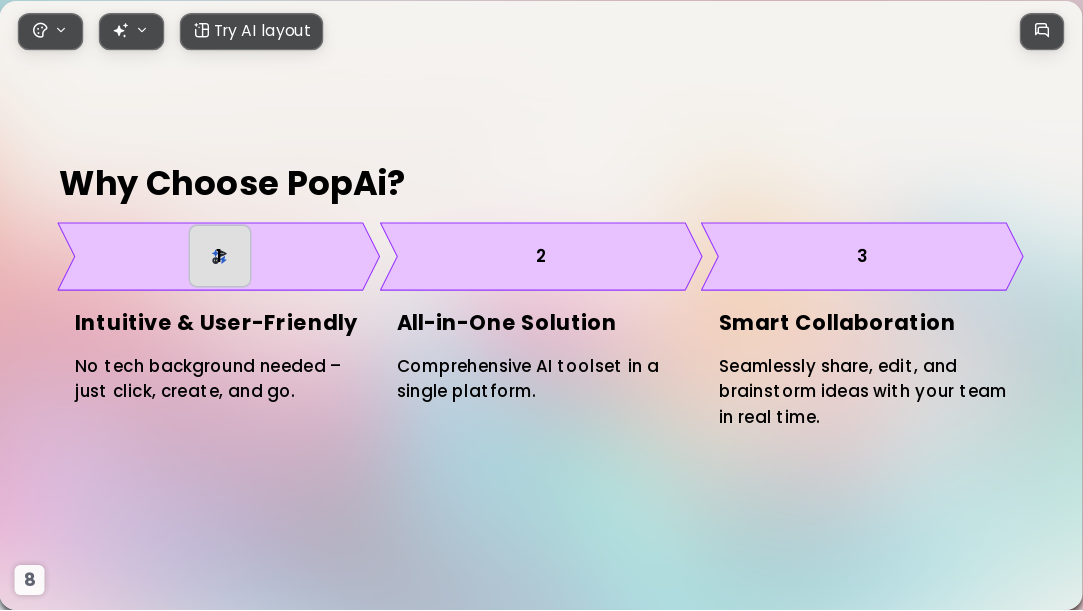 Try AI layout

Why Choose PopAi?

2

3

Intuitive & User-Friendly

No tech background needed – just click, create, and go.

All-in-One Solution

Comprehensive AI toolset in a single platform.

Smart Collaboration

Seamlessly share, edit, and brainstorm ideas with your team in real time.

8